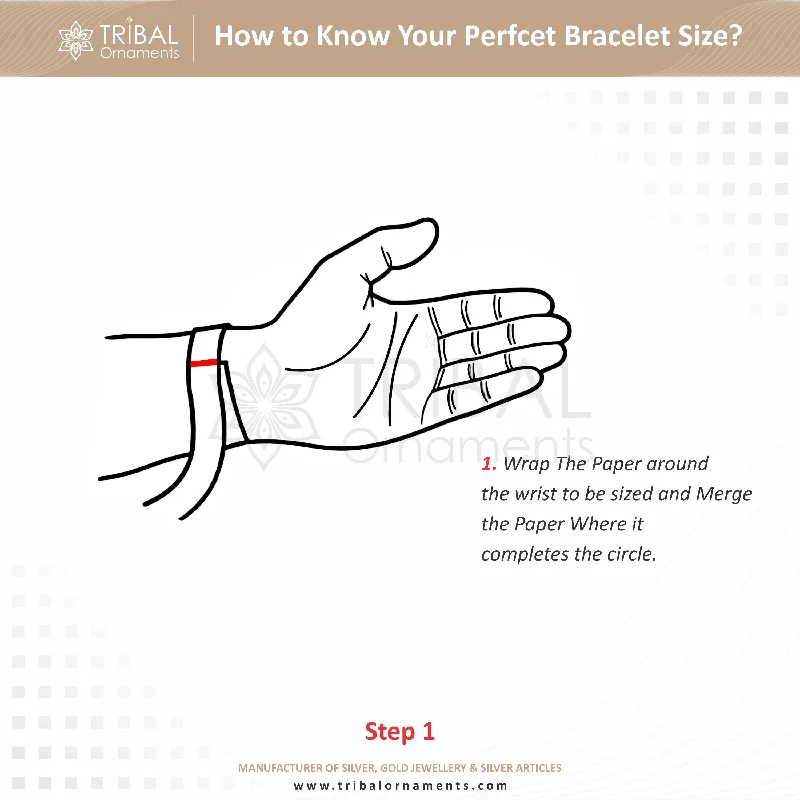 TRIBAL Ornaments

How to Know Your Perfcet Bracelet Size?

TRIBAL Ornaments

1. Wrap The Paper around the wrist to be sized and Merge the Paper Where it completes the circle.

Step 1

MANUFACTURER OF SILVER, GOLD JEWELLERY & SILVER ARTICLES
www.tribalornaments.com